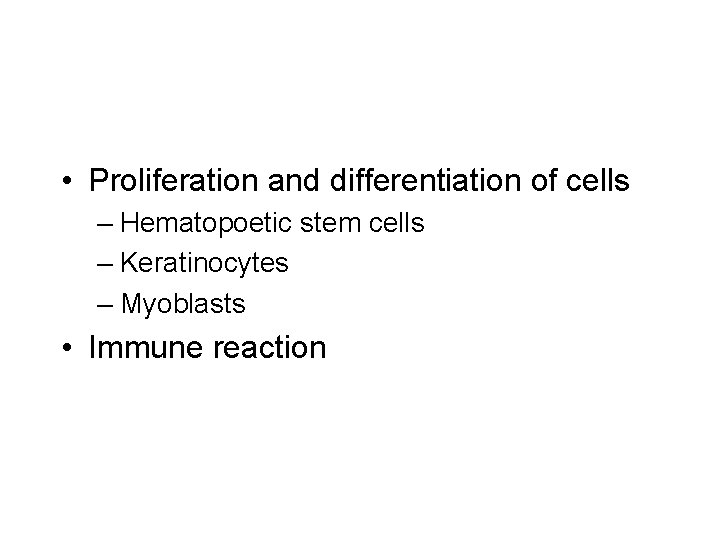 • Proliferation and differentiation of cells
– Hematopoetic stem cells
– Keratinocytes
– Myoblasts
• Immune reaction